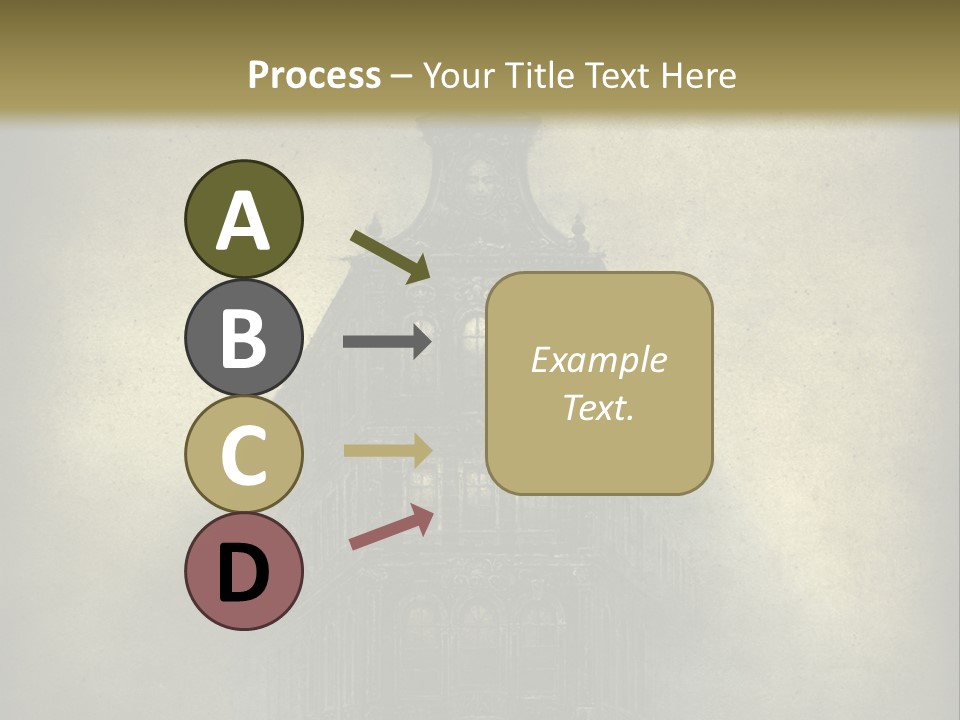 Process – Your Title Text Here

A

B

C

D

Example Text.